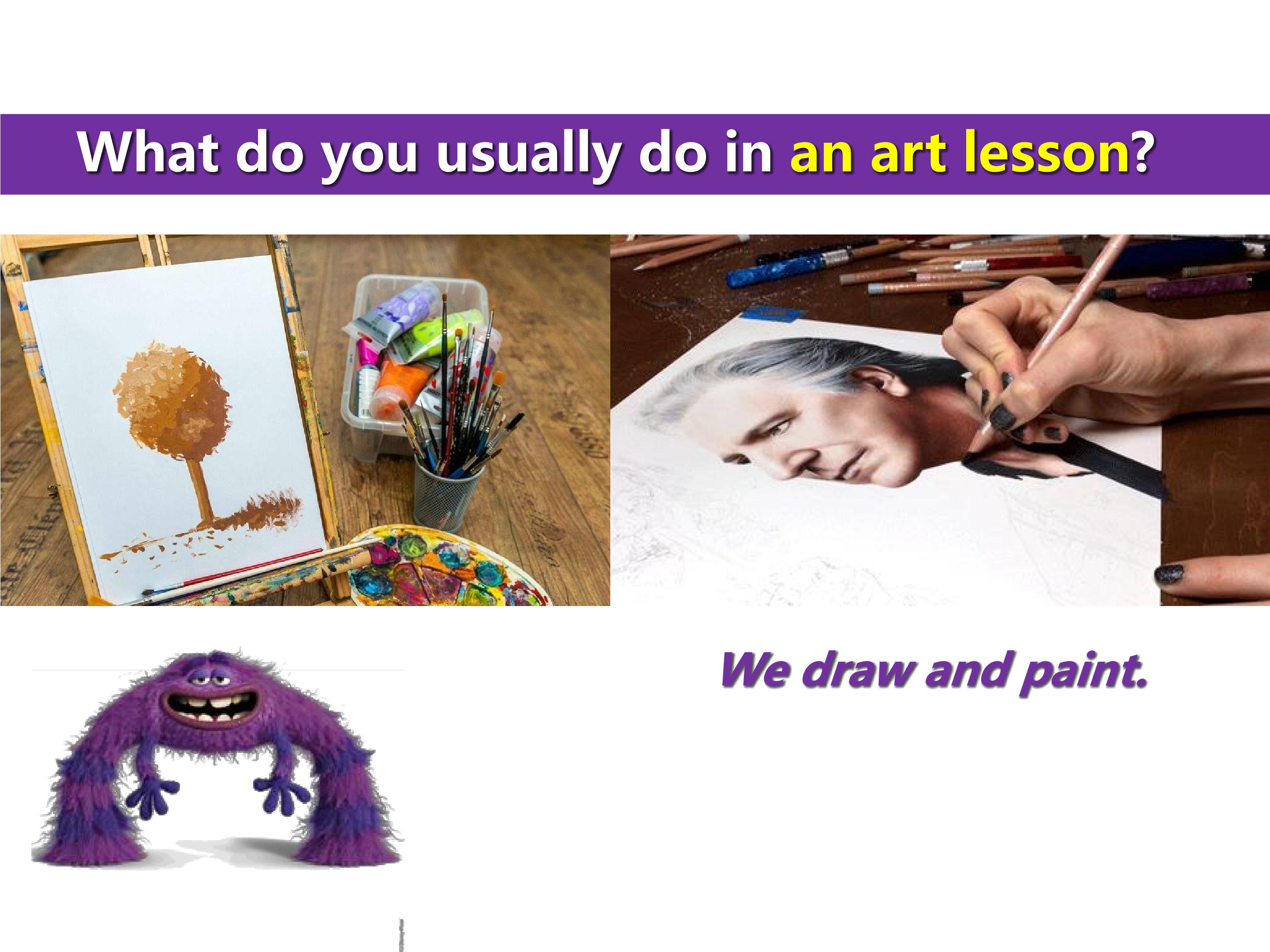 What do you usually do in an art lesson?

We draw and paint.